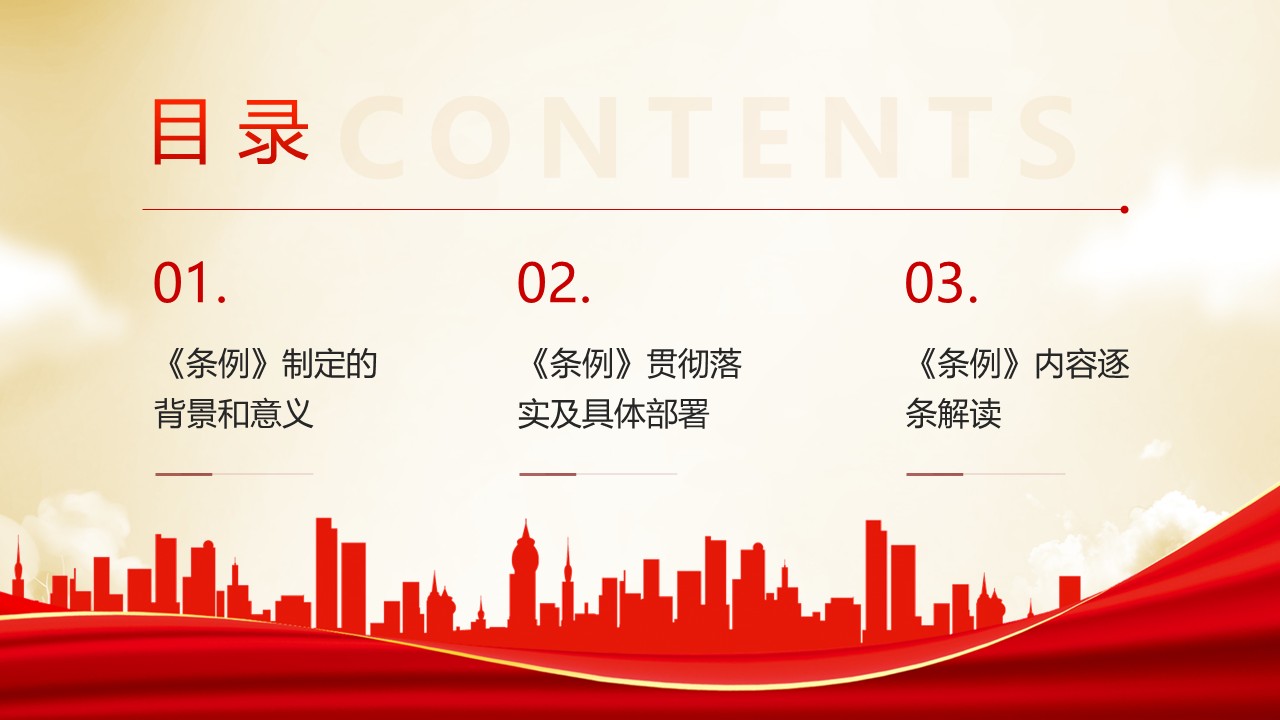 目录 CONTENTS

01.

《条例》制定的背景和意义

02.

《条例》贯彻落实及具体部署

03.

《条例》内容逐条解读